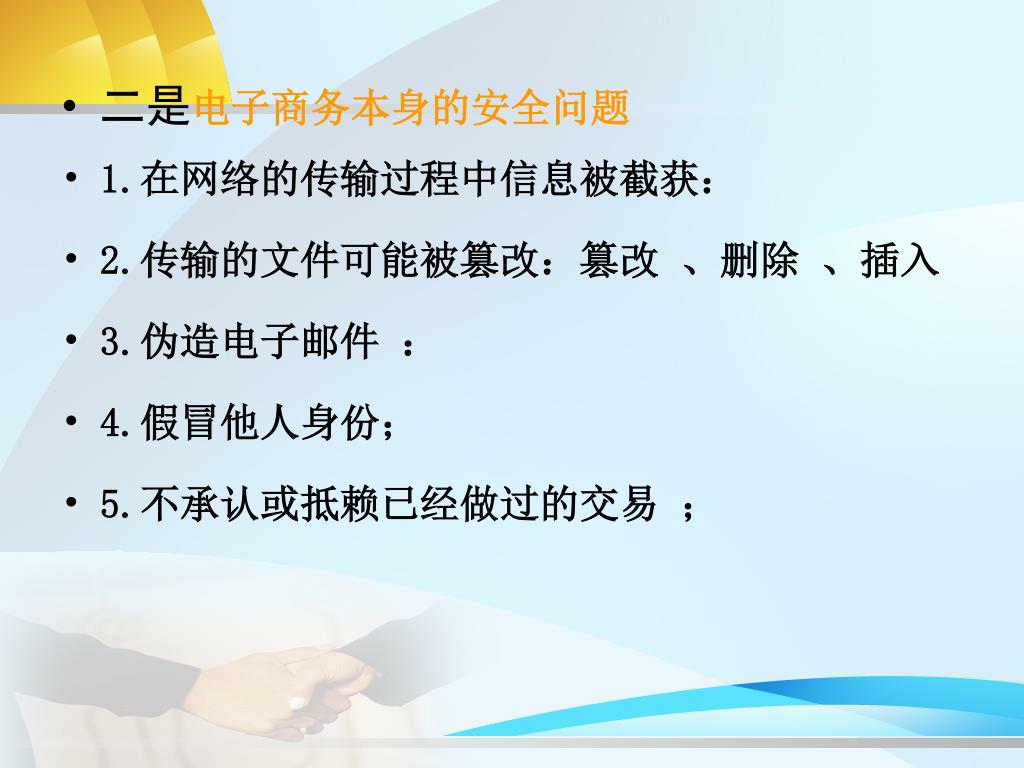 • 二是电子商务本身的安全问题

• 1.在网络的传输过程中信息被截获：

• 2.传输的文件可能被篡改：篡改 、删除 、插入

• 3.伪造电子邮件 ：

• 4.假冒他人身份；

• 5.不承认或抵赖已经做过的交易 ；